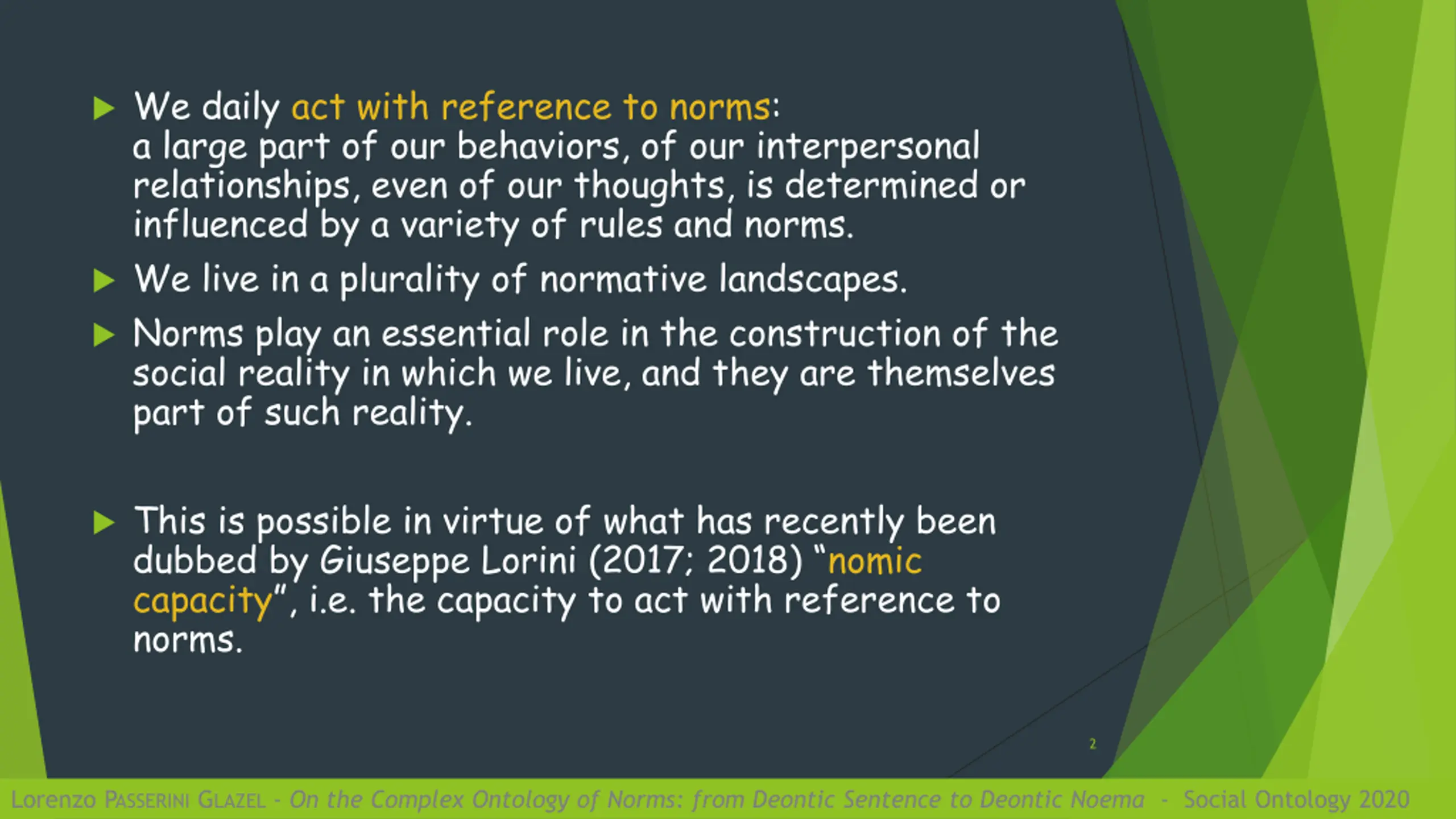 We daily act with reference to norms: a large part of our behaviors, of our interpersonal relationships, even of our thoughts, is determined or influenced by a variety of rules and norms.

We live in a plurality of normative landscapes.

Norms play an essential role in the construction of the social reality in which we live, and they are themselves part of such reality.

This is possible in virtue of what has recently been dubbed by Giuseppe Lorini (2017; 2018) “nomic capacity”, i.e. the capacity to act with reference to norms.

2

Lorenzo PASSERINI GLAZEL - On the Complex Ontology of Norms: from Deontic Sentence to Deontic Noema - Social Ontology 2020